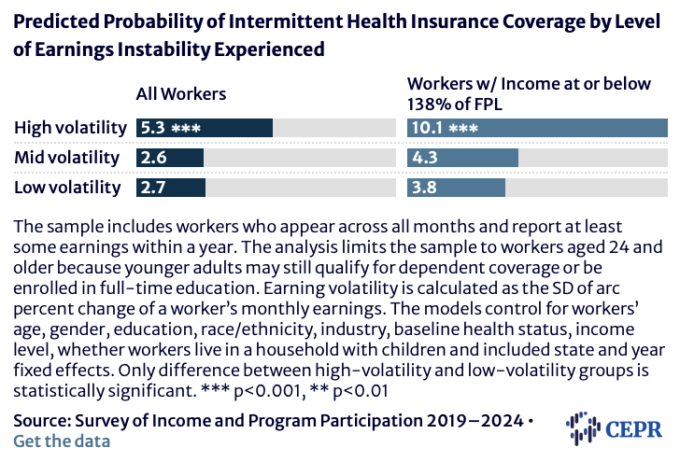 Predicted Probability of Intermittent Health Insurance Coverage by Level of Earnings Instability Experienced

| | All Workers | Workers w/ Income at or below 138% of FPL |
|---|---|---|
| High volatility | 5.3 *** | 10.1 *** |
| Mid volatility | 2.6 | 4.3 |
| Low volatility | 2.7 | 3.8 |

The sample includes workers who appear across all months and report at least some earnings within a year. The analysis limits the sample to workers aged 24 and older because younger adults may still qualify for dependent coverage or be enrolled in full-time education. Earning volatility is calculated as the SD of arc percent change of a worker's monthly earnings. The models control for workers' age, gender, education, race/ethnicity, industry, baseline health status, income level, whether workers live in a household with children and included state and year fixed effects. Only difference between high-volatility and low-volatility groups is statistically significant. *** p<0.001, ** p<0.01

Source: Survey of Income and Program Participation 2019–2024 • Get the data

CEPR